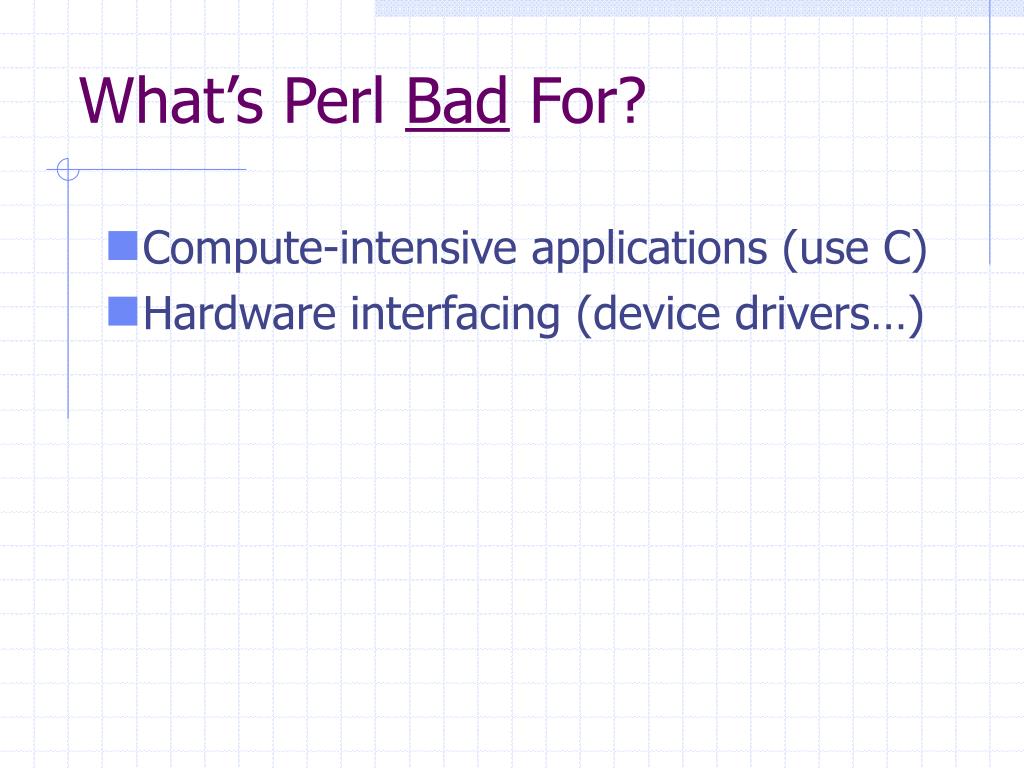 What’s Perl Bad For?

Compute-intensive applications (use C)
Hardware interfacing (device drivers…)